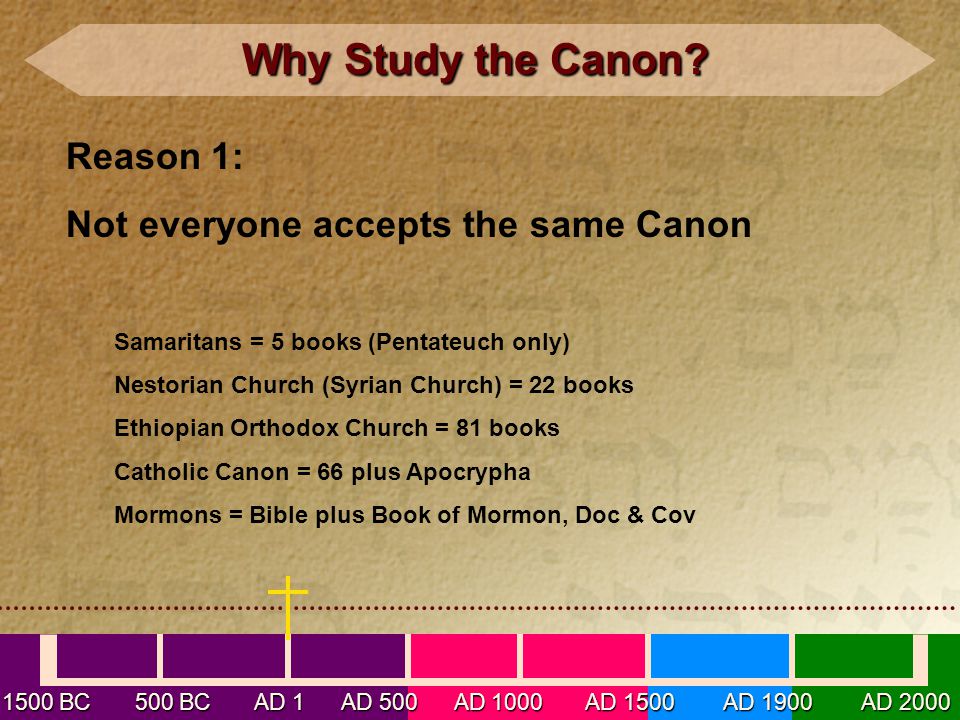 Why Study the Canon?

Reason 1:

Not everyone accepts the same Canon

Samaritans = 5 books (Pentateuch only)

Nestorian Church (Syrian Church) = 22 books

Ethiopian Orthodox Church = 81 books

Catholic Canon = 66 plus Apocrypha

Mormons = Bible plus Book of Mormon, Doc & Cov

1500 BC 500 BC AD 1 AD 500 AD 1000 AD 1500 AD 1900 AD 2000